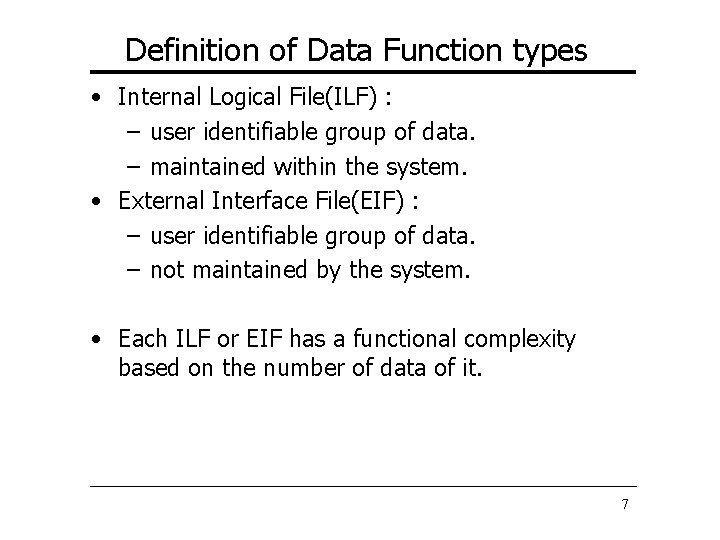 Definition of Data Function types

• Internal Logical File(ILF) :
– user identifiable group of data.
– maintained within the system.
• External Interface File(EIF) :
– user identifiable group of data.
– not maintained by the system.

• Each ILF or EIF has a functional complexity based on the number of data of it.

7